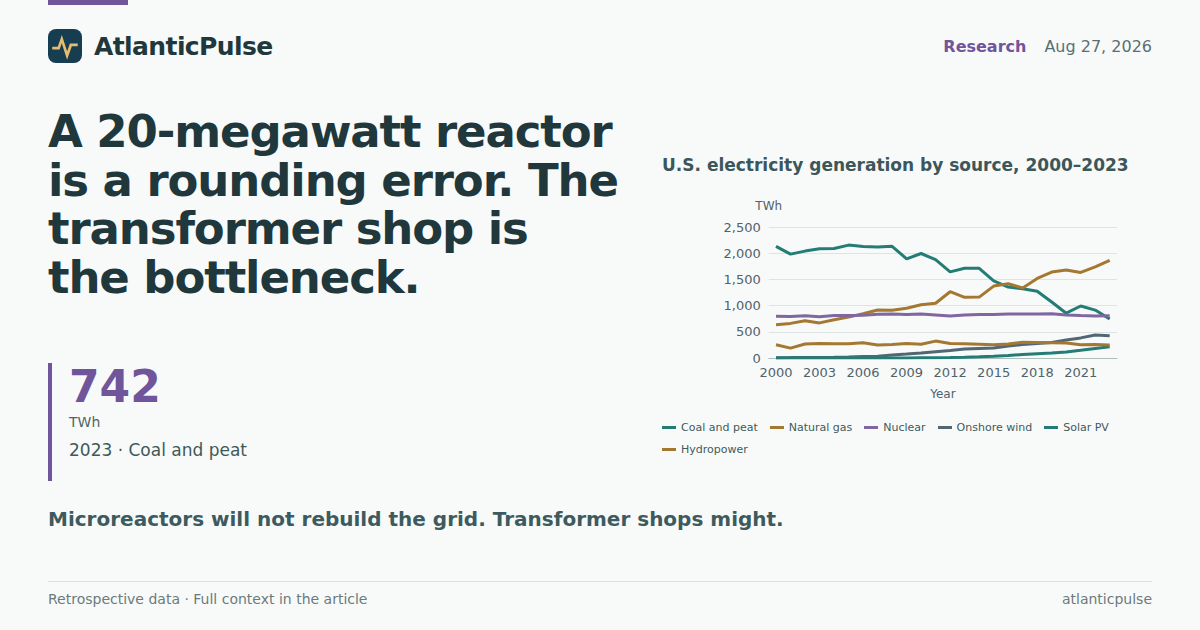 AtlanticPulse

Research Aug 27, 2026

A 20-megawatt reactor is a rounding error. The transformer shop is the bottleneck.

742
TWh
2023 · Coal and peat

U.S. electricity generation by source, 2000–2023

TWh
2,500
2,000
1,500
1,000
500
0
2000 2003 2006 2009 2012 2015 2018 2021
Year

Coal and peat
Natural gas
Nuclear
Onshore wind
Solar PV
Hydropower

Microreactors will not rebuild the grid. Transformer shops might.

Retrospective data · Full context in the article

atlanticpulse